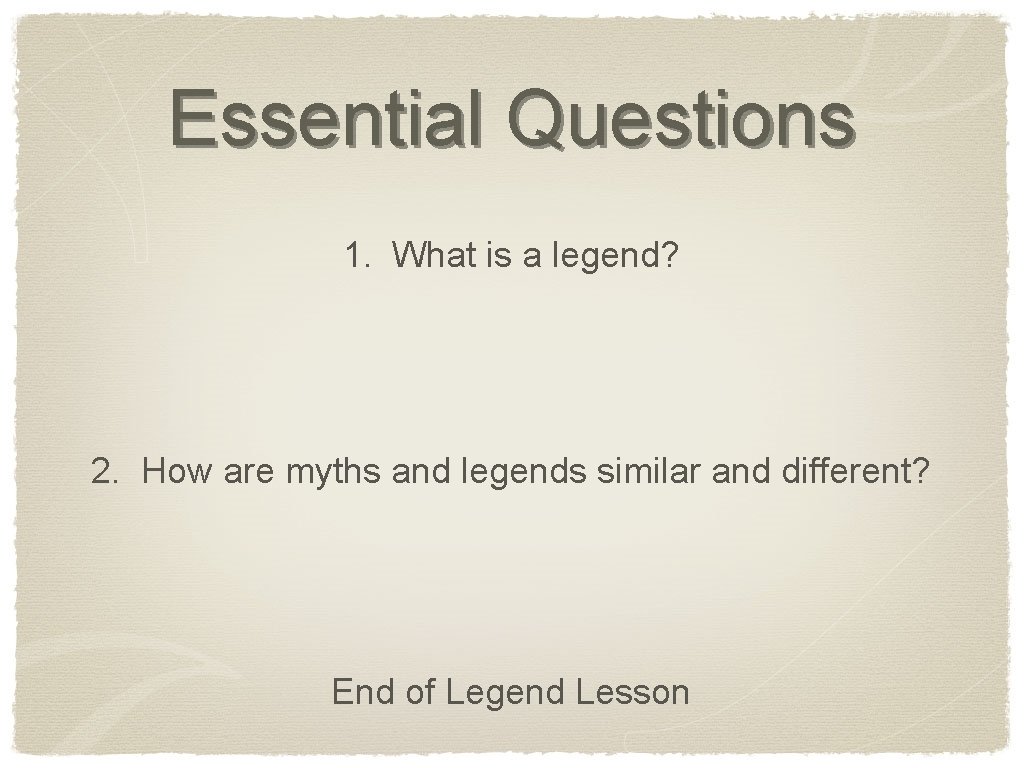 Essential Questions

1. What is a legend?

2. How are myths and legends similar and different?

End of Legend Lesson